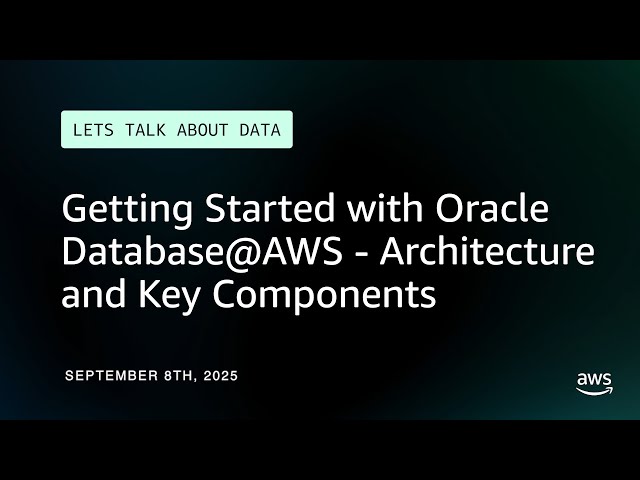 LETS TALK ABOUT DATA

Getting Started with Oracle Database@AWS - Architecture and Key Components

SEPTEMBER 8TH, 2025

aws